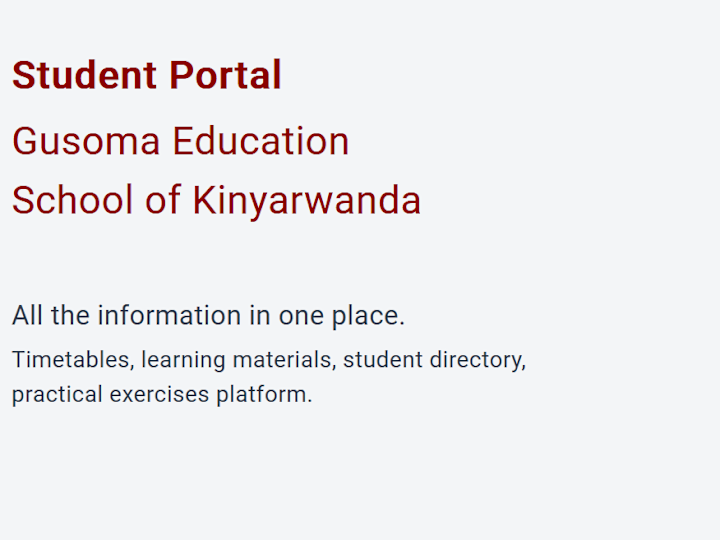 Student Portal

Gusoma Education

School of Kinyarwanda

All the information in one place.

Timetables, learning materials, student directory, practical exercises platform.